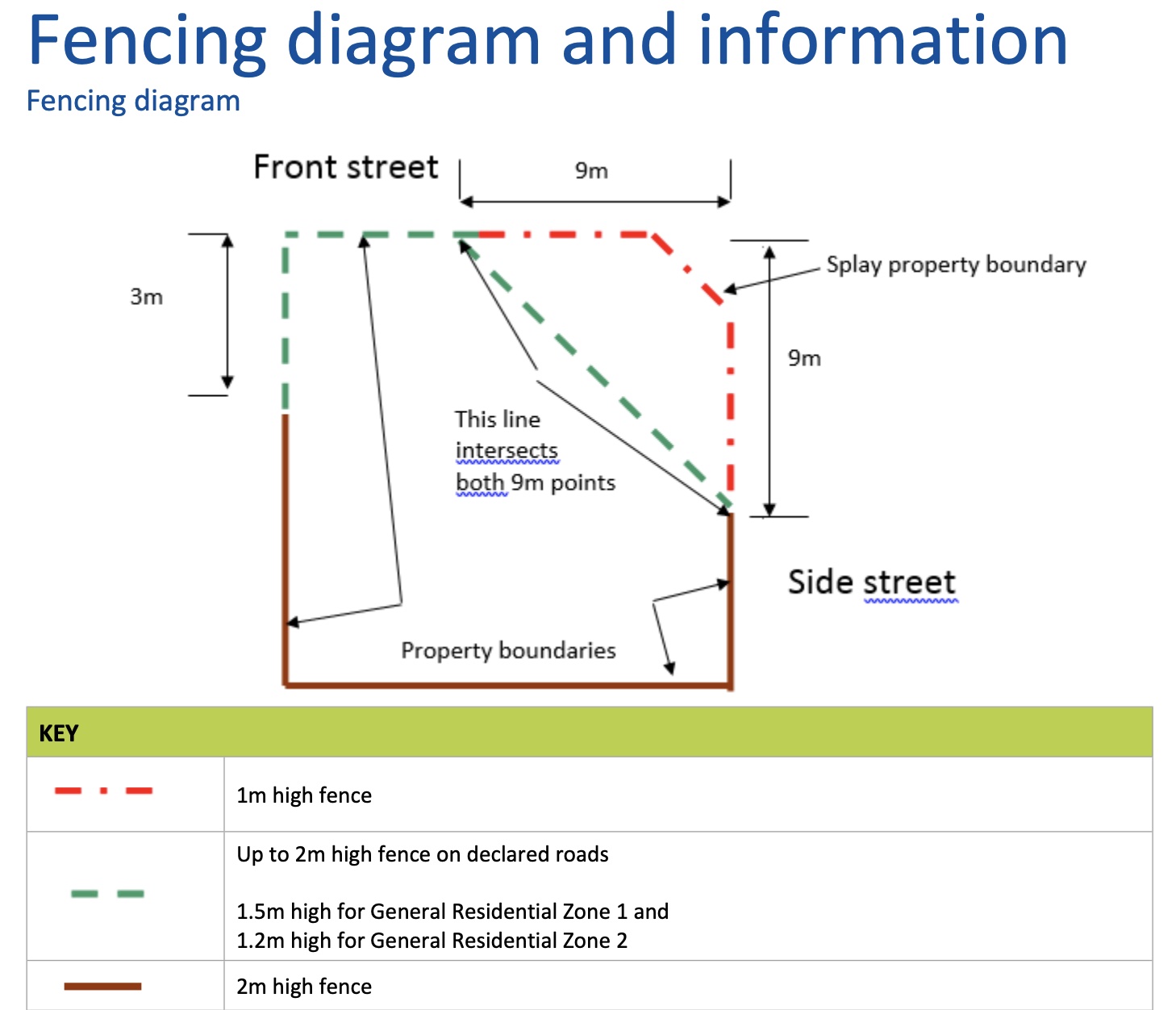 Fencing diagram and information

Fencing diagram

Front street

9m

3m

Splay property boundary

9m

This line intersects both 9m points

Side street

Property boundaries

| KEY | |
|---|---|
| | 1m high fence |
| | Up to 2m high fence on declared roads<br><br>1.5m high for General Residential Zone 1 and<br>1.2m high for General Residential Zone 2 |
| | 2m high fence |